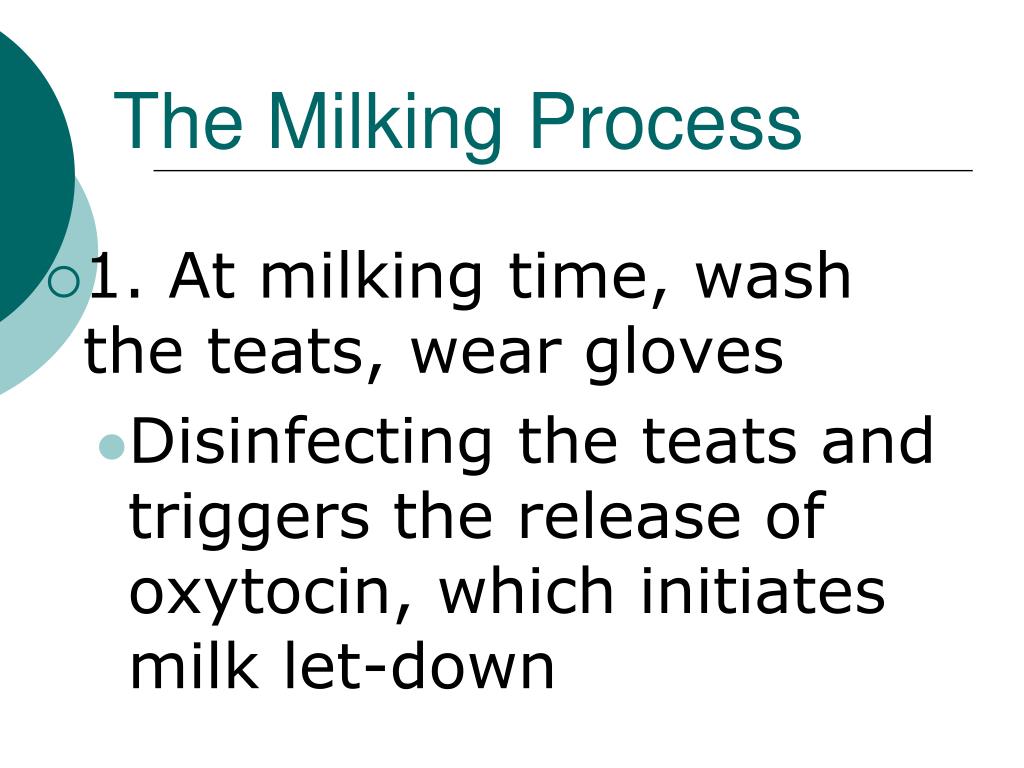 The Milking Process

1. At milking time, wash the teats, wear gloves

Disinfecting the teats and triggers the release of oxytocin, which initiates milk let-down